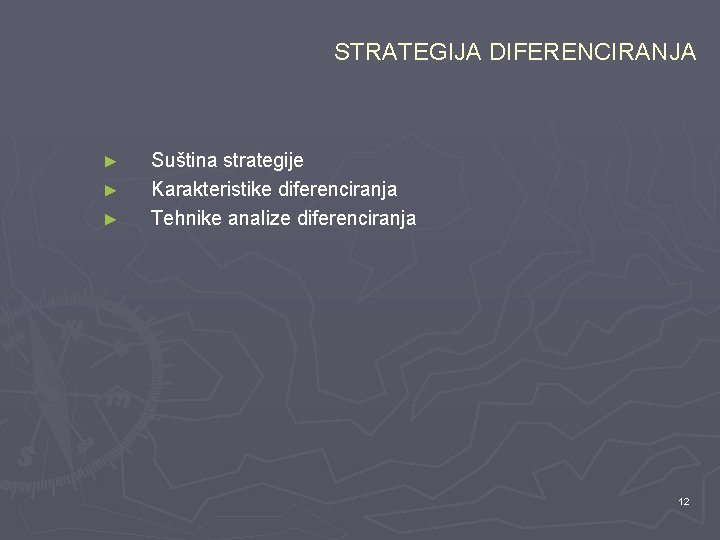 STRATEGIJA DIFERENCIRANJA

► Suština strategije
► Karakteristike diferenciranja
► Tehnike analize diferenciranja

12